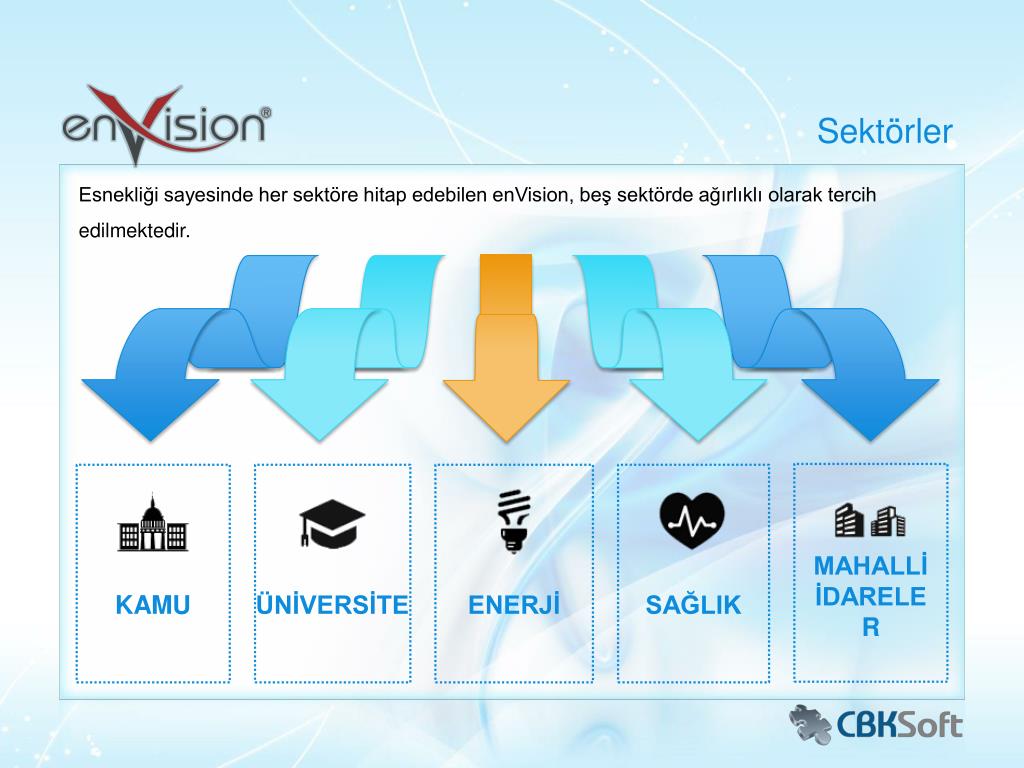 enVision®

Sektörler

Esnekliği sayesinde her sektöre hitap edebilen enVision, beş sektörde ağırlıklı olarak tercih edilmektedir.

KAMU

ÜNİVERSİTE

ENERJİ

SAĞLIK

MAHALLİ İDARELER

CBKSoft